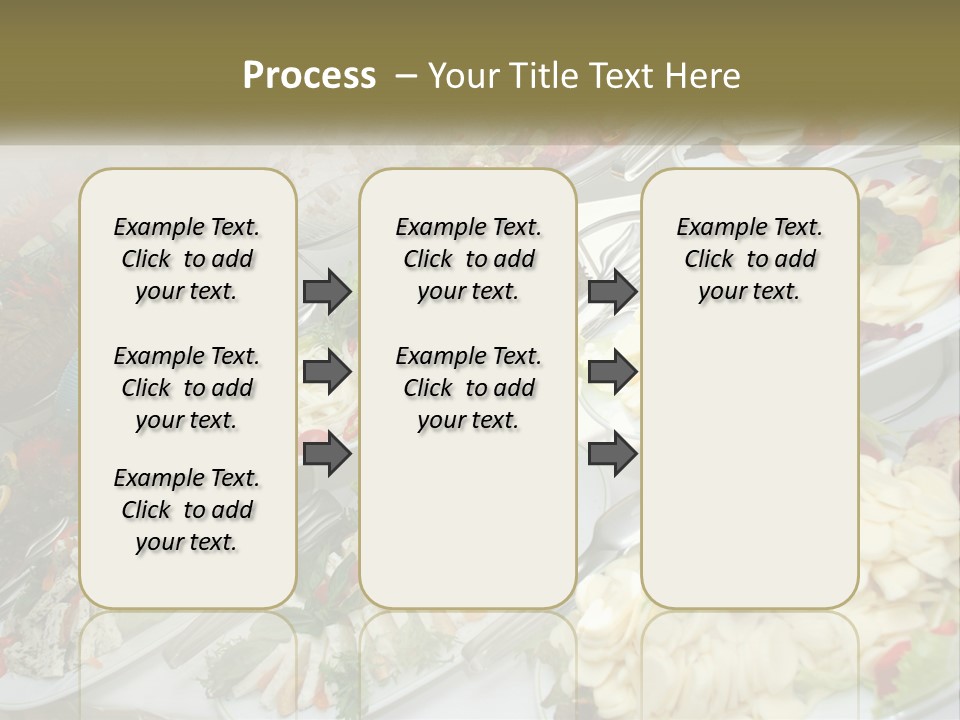 Process – Your Title Text Here

Example Text. Click to add your text.

Example Text. Click to add your text.

Example Text. Click to add your text.

Example Text. Click to add your text.

Example Text. Click to add your text.

Example Text. Click to add your text.